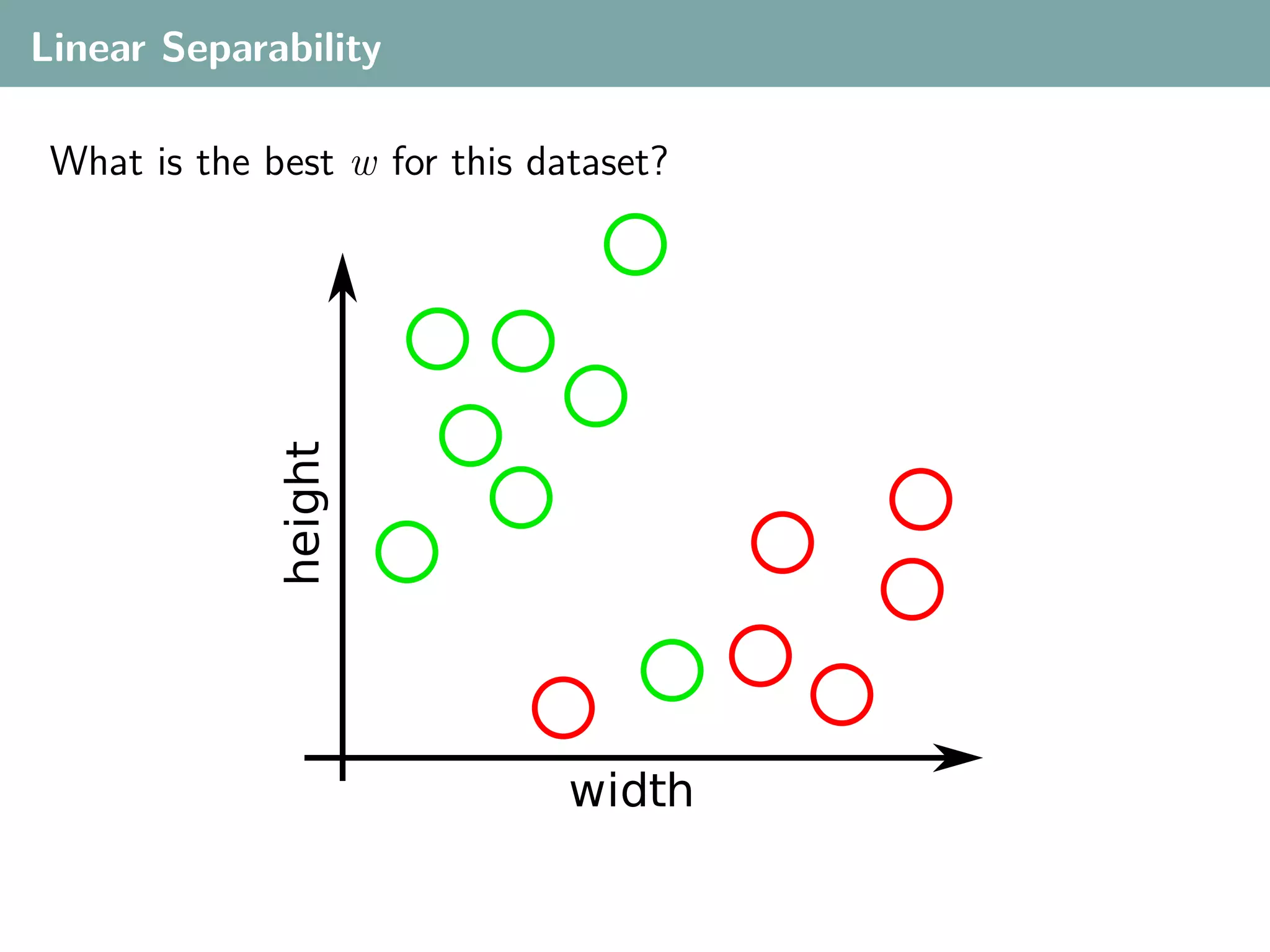 Linear Separability

What is the best $w$ for this dataset?

height

width